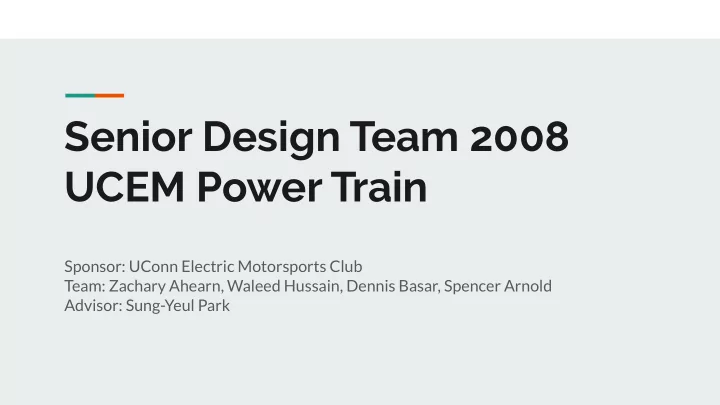 Senior Design Team 2008
UCEM Power Train

Sponsor: UConn Electric Motorsports Club
Team: Zachary Ahearn, Waleed Hussain, Dennis Basar, Spencer Arnold
Advisor: Sung-Yeul Park